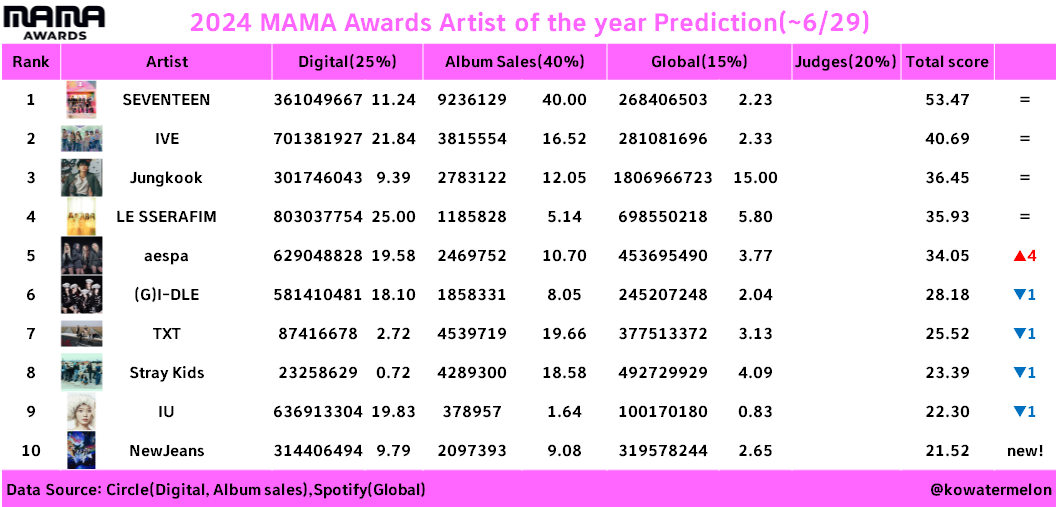 MAMA AWARDS

2024 MAMA Awards Artist of the year Prediction(~6/29)

| Rank | Artist | Digital(25%) | | Album Sales(40%) | | Global(15%) | | Judges(20%) | Total score | |
|---|---|---|---|---|---|---|---|---|---|---|
| 1 | SEVENTEEN | 361049667 | 11.24 | 9236129 | 40.00 | 268406503 | 2.23 | | 53.47 | = |
| 2 | IVE | 701381927 | 21.84 | 3815554 | 16.52 | 281081696 | 2.33 | | 40.69 | = |
| 3 | Jungkook | 301746043 | 9.39 | 2783122 | 12.05 | 1806966723 | 15.00 | | 36.45 | = |
| 4 | LE SSERAFIM | 803037754 | 25.00 | 1185828 | 5.14 | 698550218 | 5.80 | | 35.93 | = |
| 5 | aespa | 629048828 | 19.58 | 2469752 | 10.70 | 453695490 | 3.77 | | 34.05 | ▲4 |
| 6 | (G)I-DLE | 581410481 | 18.10 | 1858331 | 8.05 | 245207248 | 2.04 | | 28.18 | ▼1 |
| 7 | TXT | 87416678 | 2.72 | 4539719 | 19.66 | 377513372 | 3.13 | | 25.52 | ▼1 |
| 8 | Stray Kids | 23258629 | 0.72 | 4289300 | 18.58 | 492729929 | 4.09 | | 23.39 | ▼1 |
| 9 | IU | 636913304 | 19.83 | 378957 | 1.64 | 100170180 | 0.83 | | 22.30 | ▼1 |
| 10 | NewJeans | 314406494 | 9.79 | 2097393 | 9.08 | 319578244 | 2.65 | | 21.52 | new! |

Data Source: Circle(Digital, Album sales),Spotify(Global)

@kowatermelon